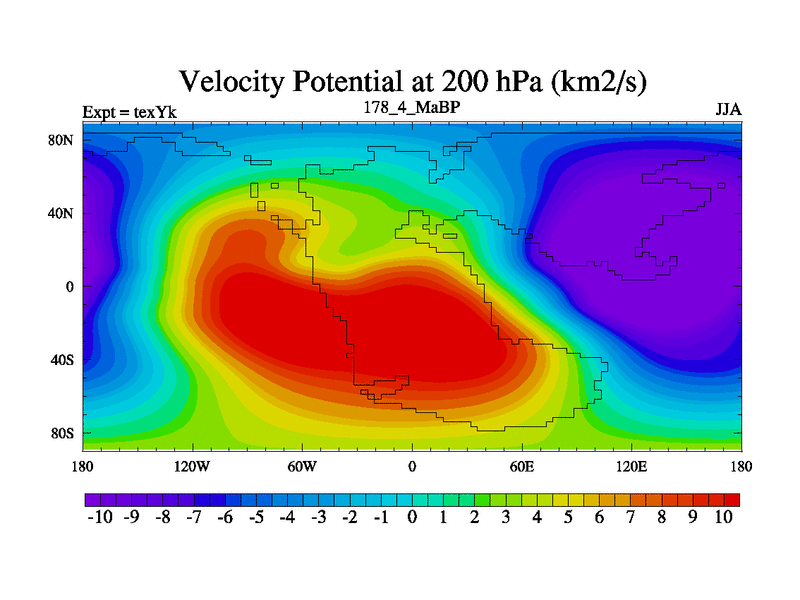 Velocity Potential at 200 hPa (km2/s)

Expt = texYk

178_4_MaBP

JJA

80N
40N
0
40S
80S

180 120W 60W 0 60E 120E 180

-10 -9 -8 -7 -6 -5 -4 -3 -2 -1 0 1 2 3 4 5 6 7 8 9 10